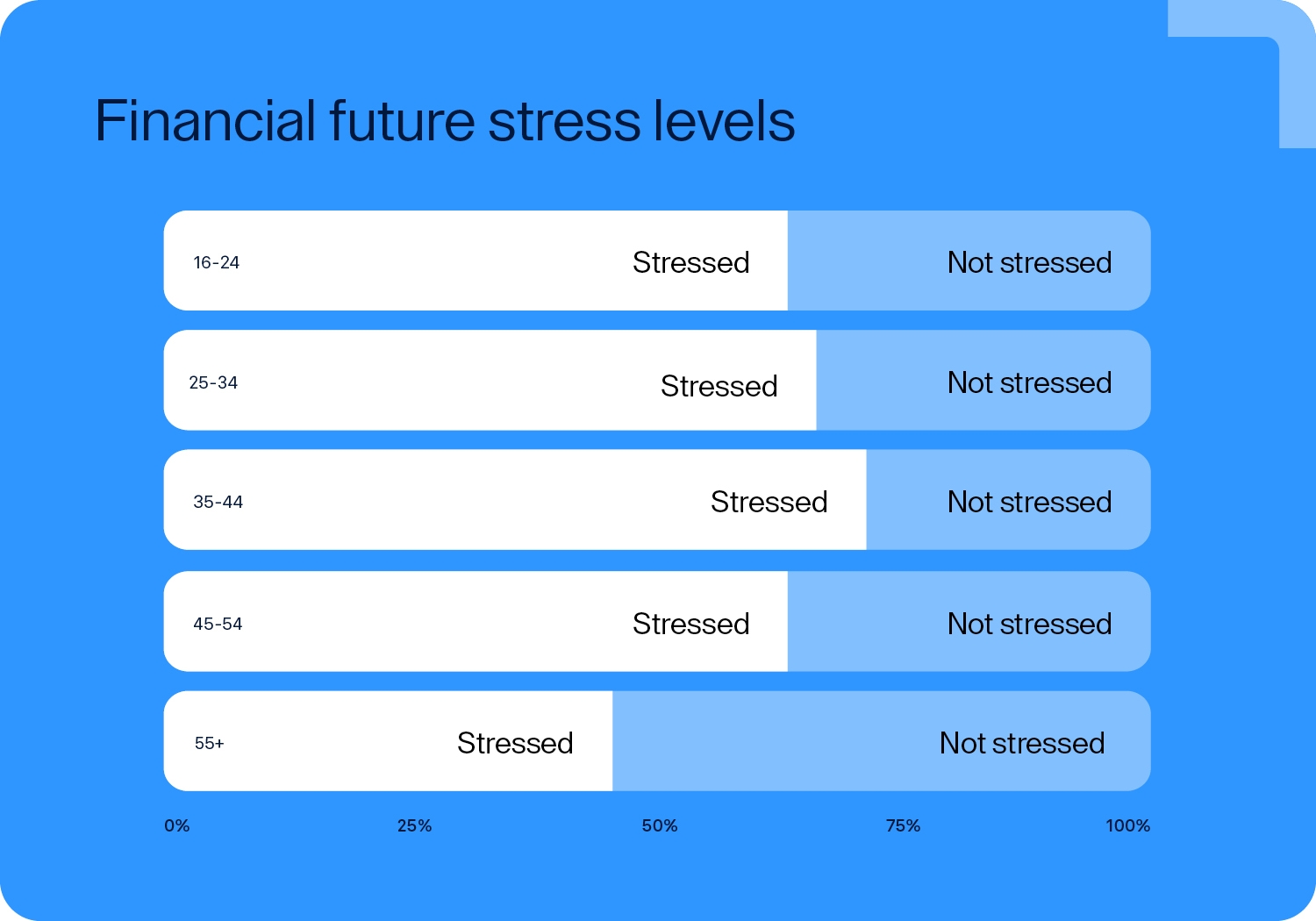 Financial future stress levels

16-24 Stressed Not stressed

25-34 Stressed Not stressed

35-44 Stressed Not stressed

45-54 Stressed Not stressed

55+ Stressed Not stressed

0% 25% 50% 75% 100%